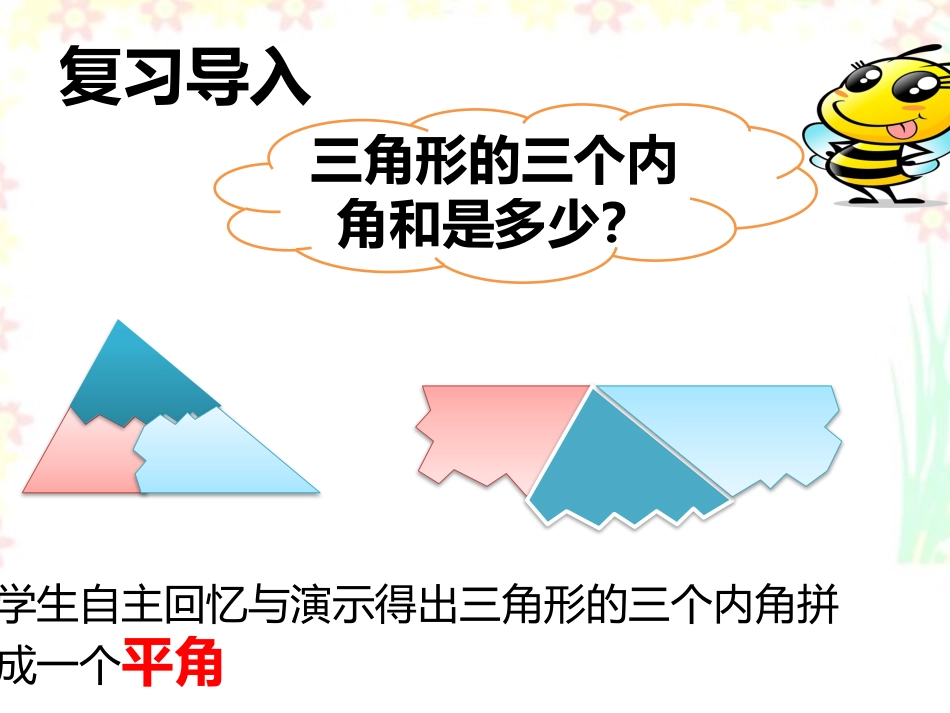 复习导入

三角形的三个内角和是多少？

学生自主回忆与演示得出三角形的三个内角拼成一个平角